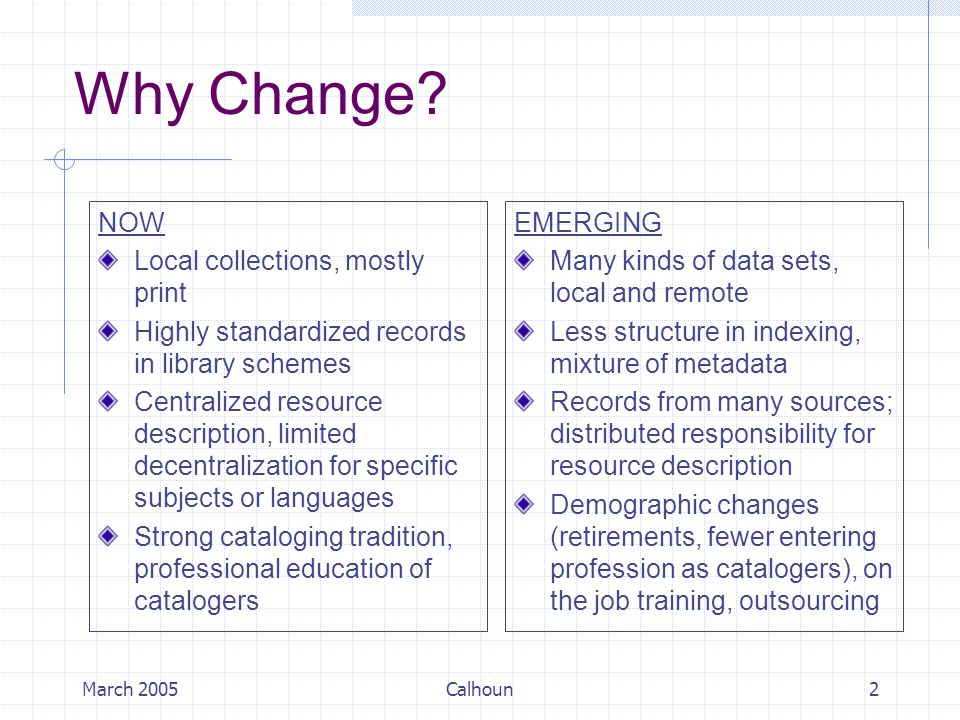 Why Change?

NOW

Local collections, mostly print

Highly standardized records in library schemes

Centralized resource description, limited decentralization for specific subjects or languages

Strong cataloging tradition, professional education of catalogers

EMERGING

Many kinds of data sets, local and remote

Less structure in indexing, mixture of metadata

Records from many sources; distributed responsibility for resource description

Demographic changes (retirements, fewer entering profession as catalogers), on the job training, outsourcing

March 2005

Calhoun

2